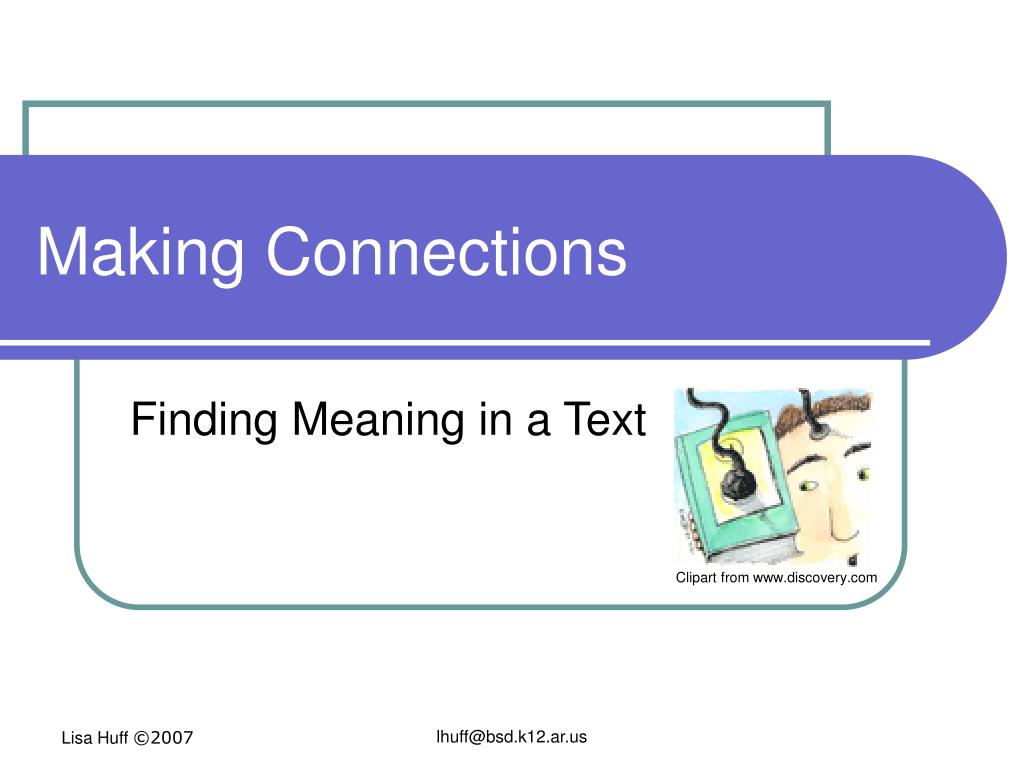 Making Connections

Finding Meaning in a Text

Clipart from www.discovery.com

Lisa Huff ©2007

lhuff@bsd.k12.ar.us